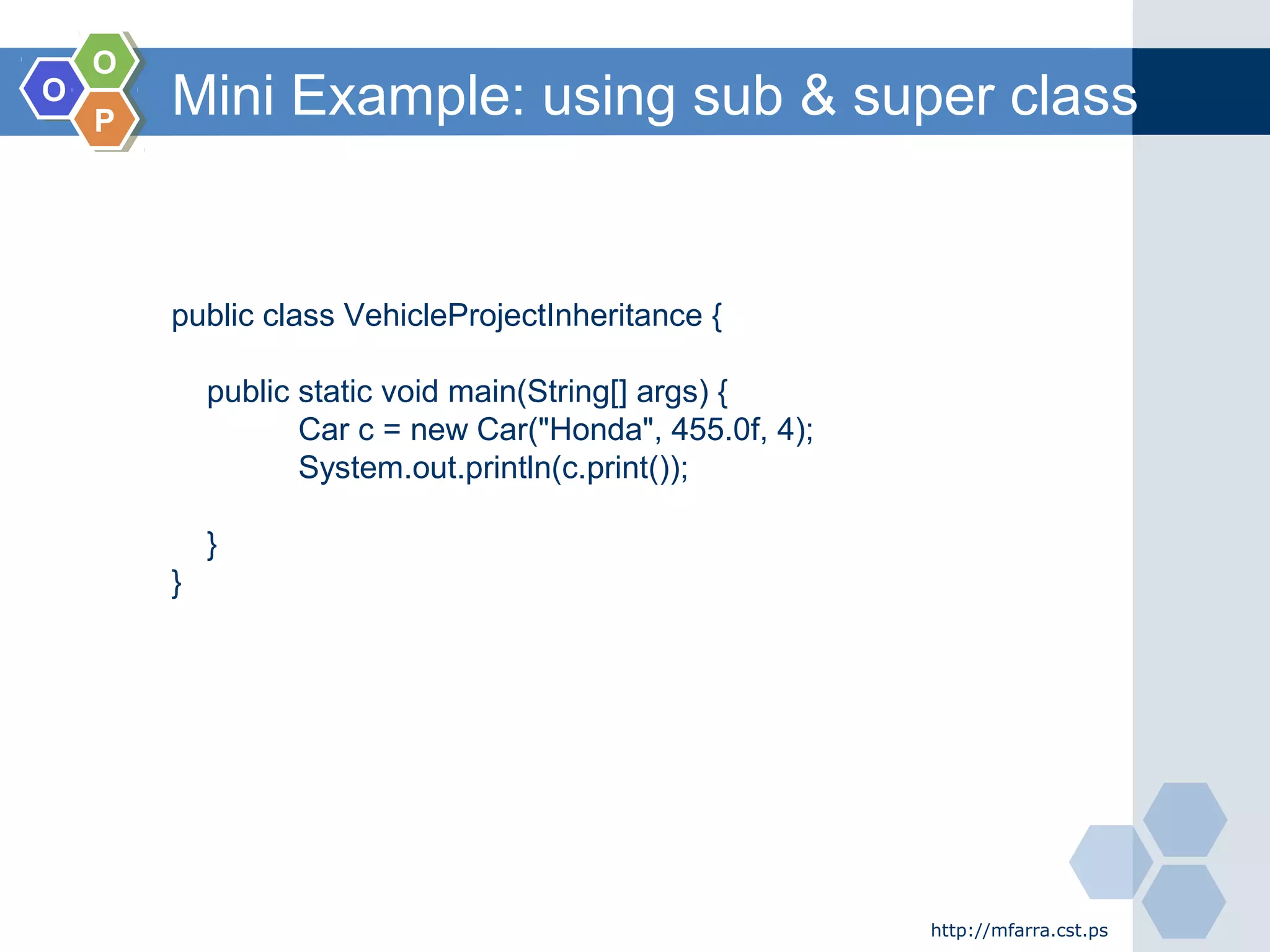 O O P

Mini Example: using sub & super class

public class VehicleProjectInheritance {

public static void main(String[] args) {
Car c = new Car("Honda", 455.0f, 4);
System.out.println(c.print());

}
}

http://mfarra.cst.ps